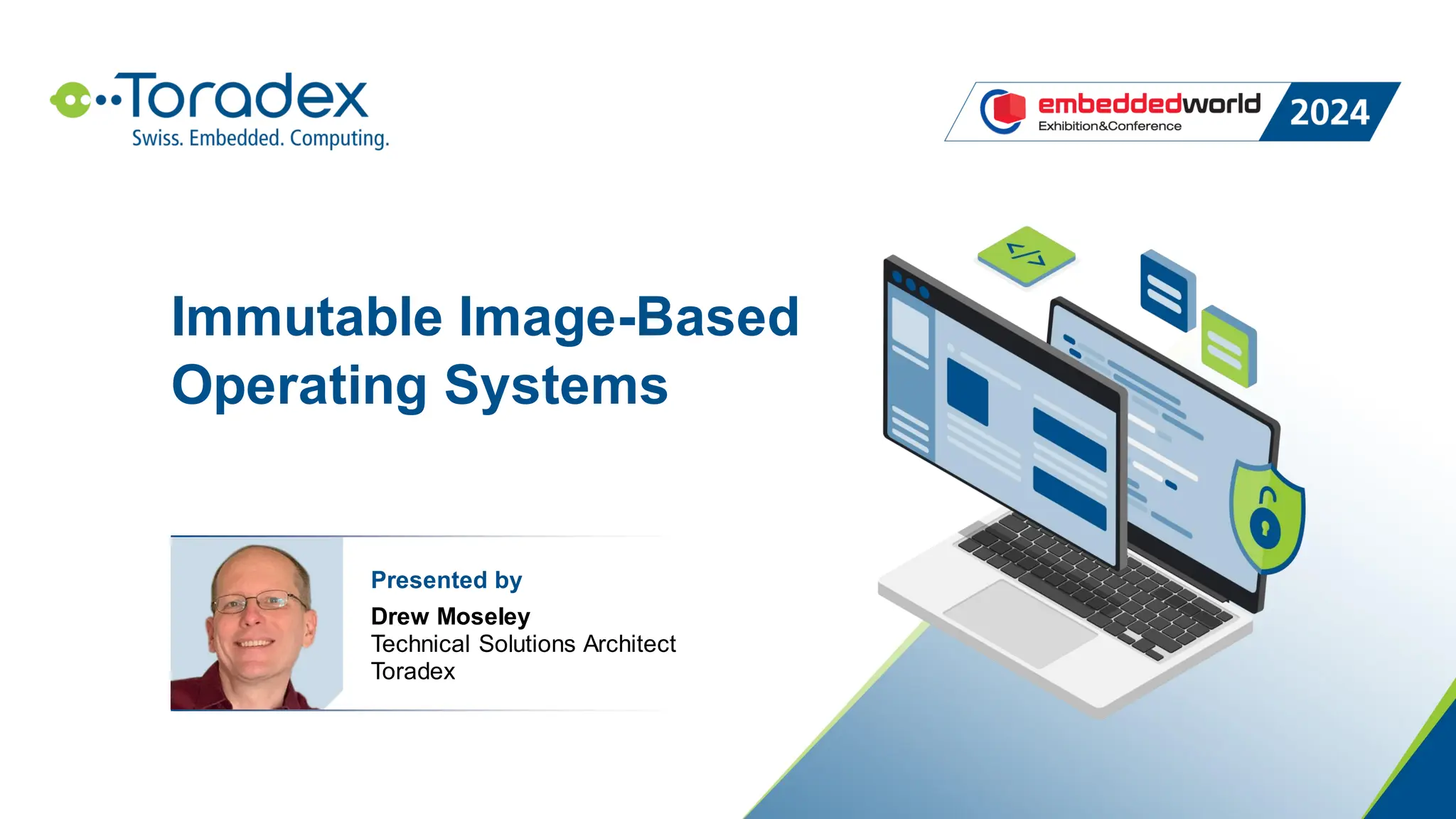 Toradex
Swiss. Embedded. Computing.

embeddedworld
Exhibition&Conference
2024

Immutable Image-Based Operating Systems

</>

Presented by
Drew Moseley
Technical Solutions Architect
Toradex